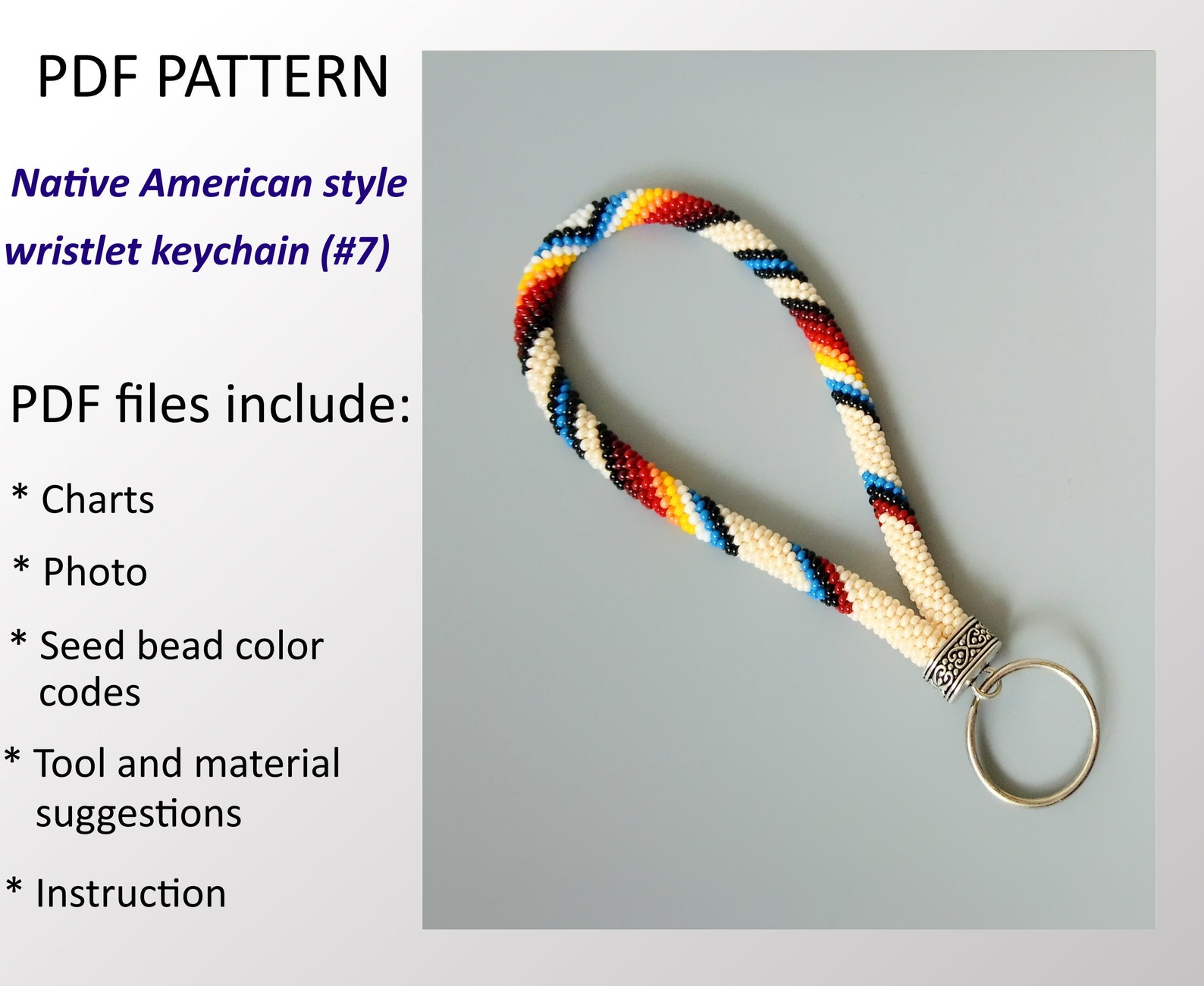 PDF PATTERN

Native American style wristlet keychain (#7)

PDF files include:

* Charts

* Photo

* Seed bead color codes

* Tool and material suggestions

* Instruction